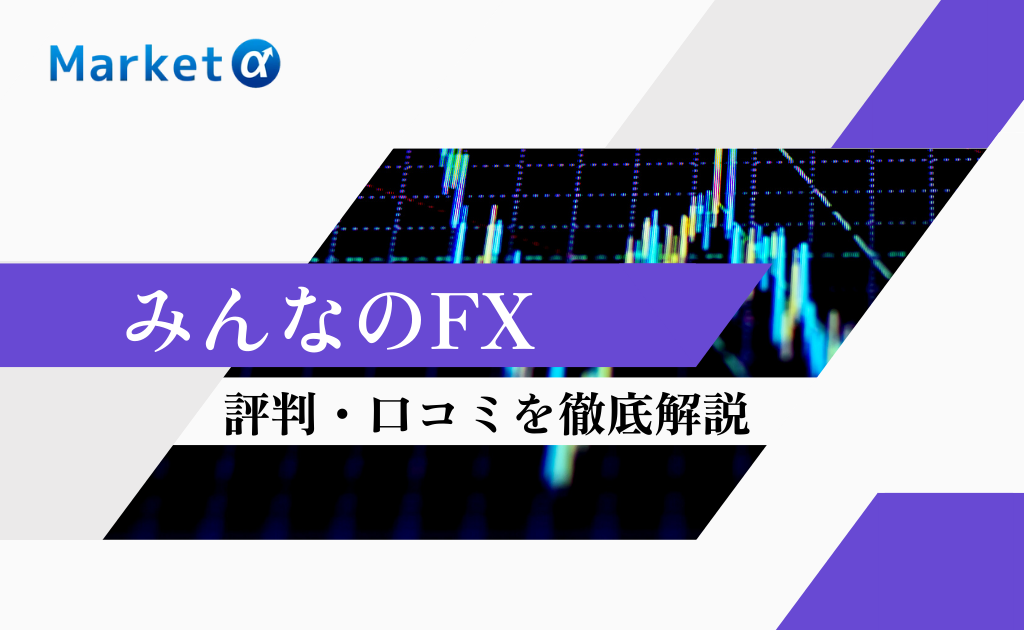 Market α

みんなのFX

評判・口コミを徹底解説